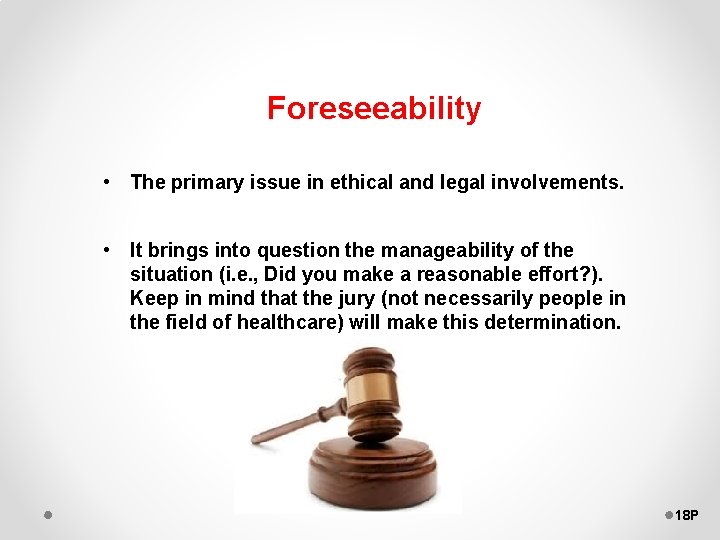 Foreseeability

• The primary issue in ethical and legal involvements.

• It brings into question the manageability of the situation (i.e., Did you make a reasonable effort?). Keep in mind that the jury (not necessarily people in the field of healthcare) will make this determination.

18P